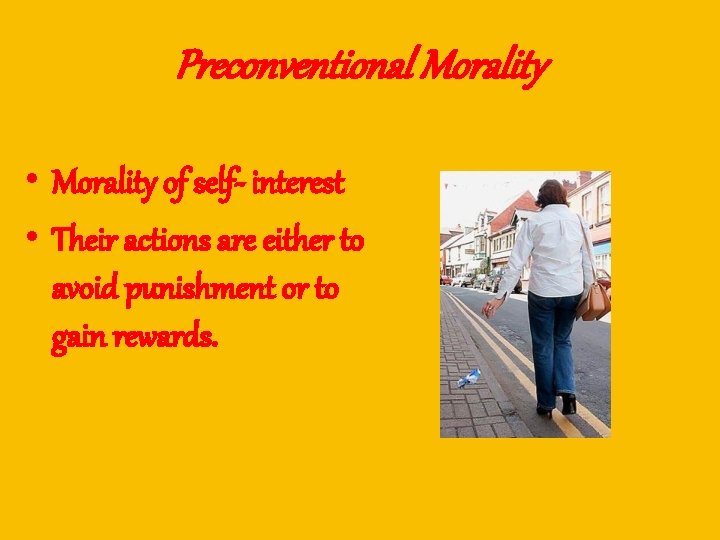 Preconventional Morality

• Morality of self- interest
• Their actions are either to avoid punishment or to gain rewards.